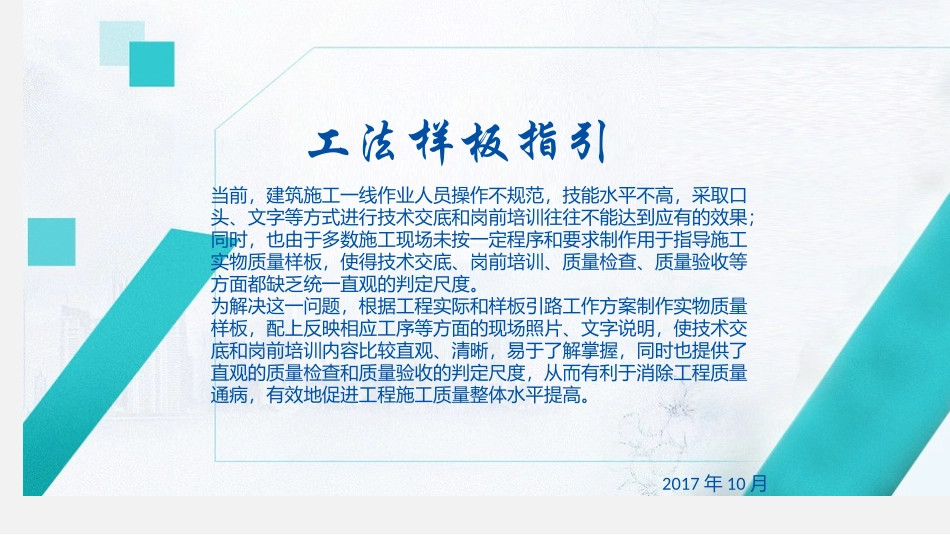 工法样板指引

当前，建筑施工一线作业人员操作不规范，技能水平不高，采取口头、文字等方式进行技术交底和岗前培训往往不能达到应有的效果；同时，也由于多数施工现场未按一定程序和要求制作用于指导施工实物质量样板，使得技术交底、岗前培训、质量检查、质量验收等方面都缺乏统一直观的判定尺度。

为解决这一问题，根据工程实际和样板引路工作方案制作实物质量样板，配上反映相应工序等方面的现场照片、文字说明，使技术交底和岗前培训内容比较直观、清晰，易于了解掌握，同时也提供了直观的质量检查和质量验收的判定尺度，从而有利于消除工程质量通病，有效地促进工程施工质量整体水平提高。

2017年10月